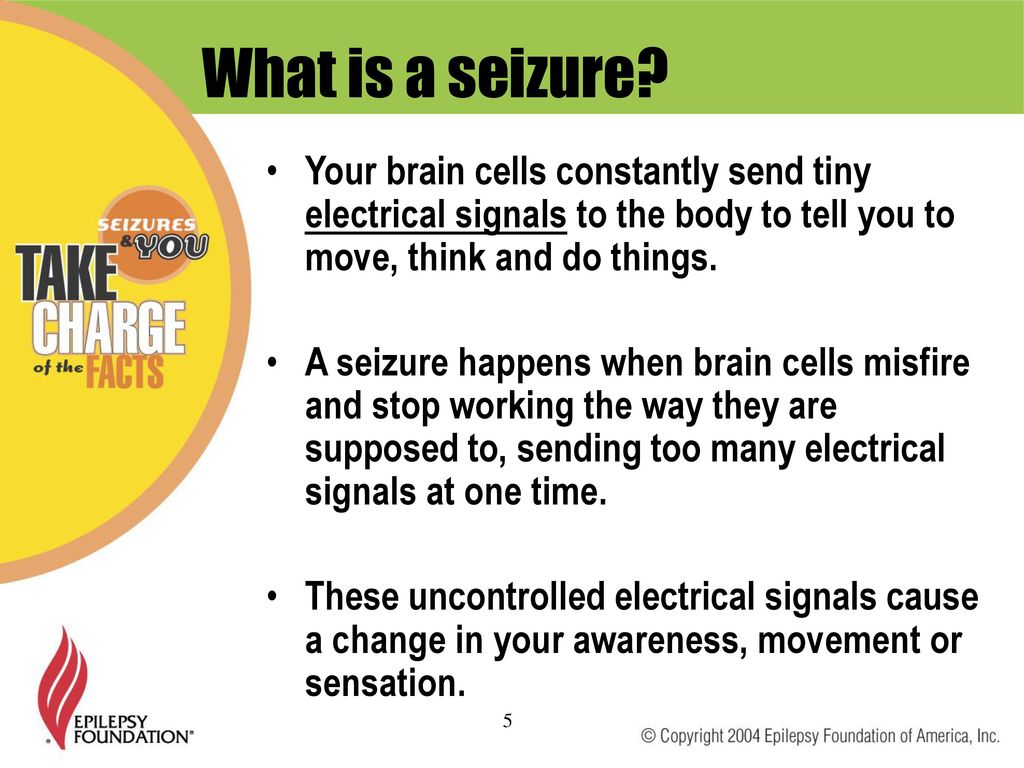 What is a seizure?

SEIZURES & YOU
TAKE CHARGE of the FACTS

• Your brain cells constantly send tiny electrical signals to the body to tell you to move, think and do things.

• A seizure happens when brain cells misfire and stop working the way they are supposed to, sending too many electrical signals at one time.

• These uncontrolled electrical signals cause a change in your awareness, movement or sensation.

EPILEPSY FOUNDATION®

5

© Copyright 2004 Epilepsy Foundation of America, Inc.